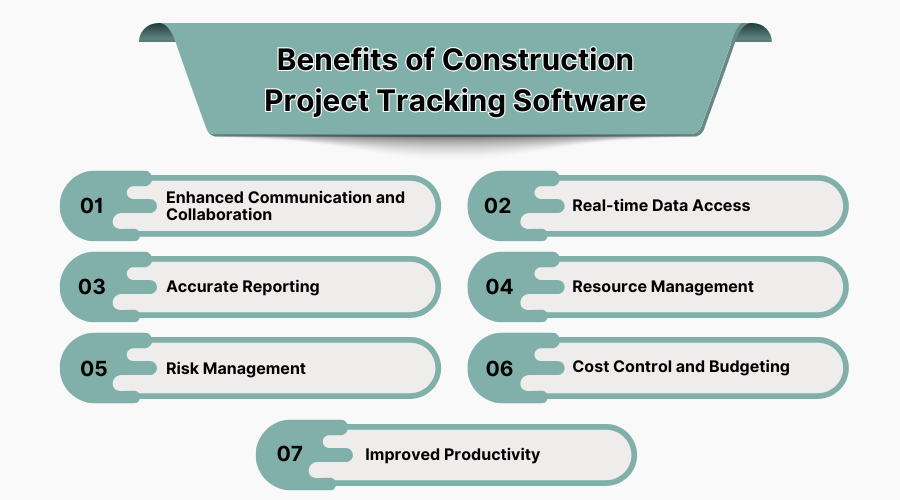 Benefits of Construction Project Tracking Software

01 Enhanced Communication and Collaboration

02 Real-time Data Access

03 Accurate Reporting

04 Resource Management

05 Risk Management

06 Cost Control and Budgeting

07 Improved Productivity